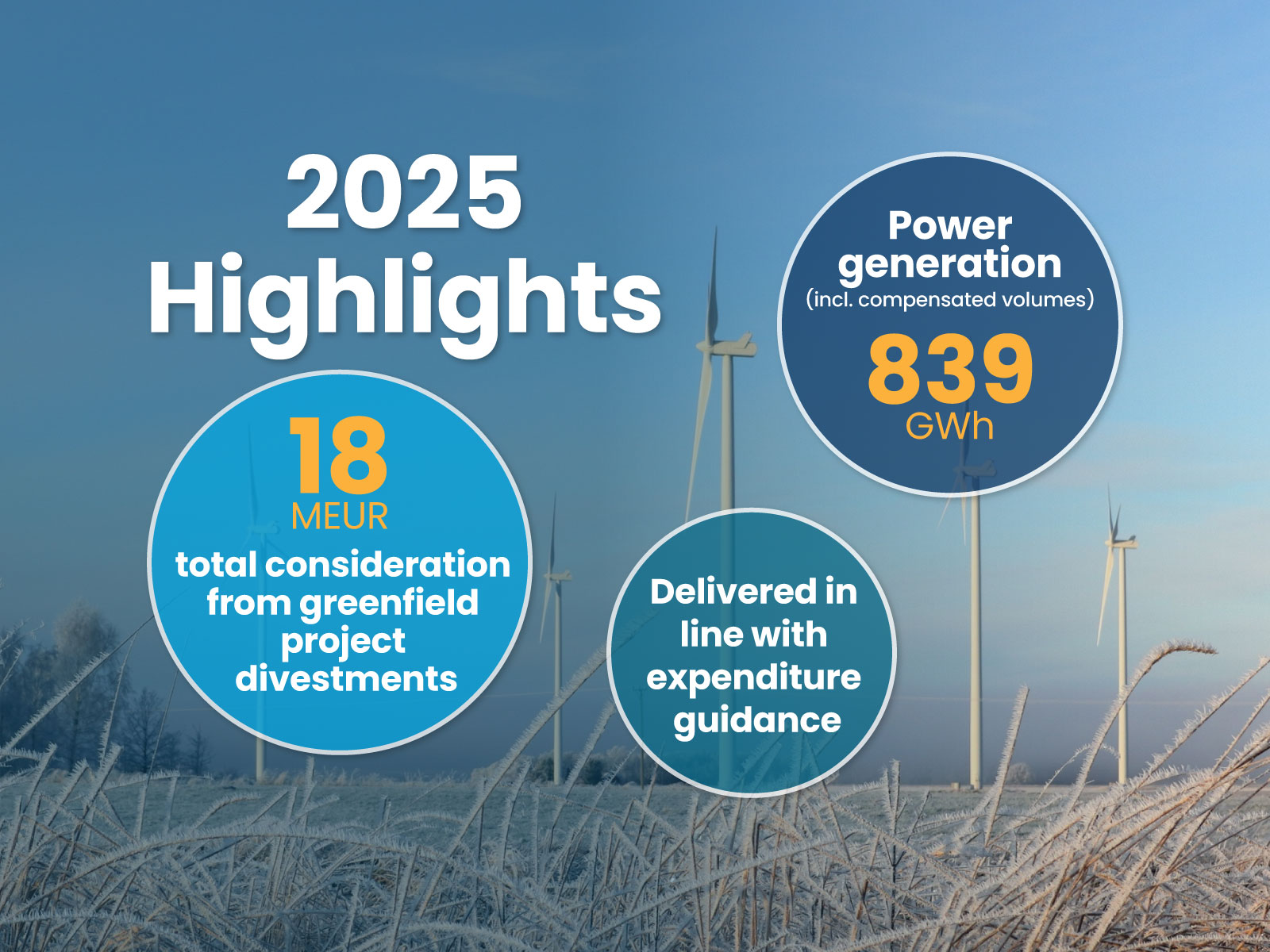 2025 Highlights

Power generation
(incl. compensated volumes)
839
GWh

18
MEUR
total consideration from greenfield project divestments

Delivered in line with expenditure guidance